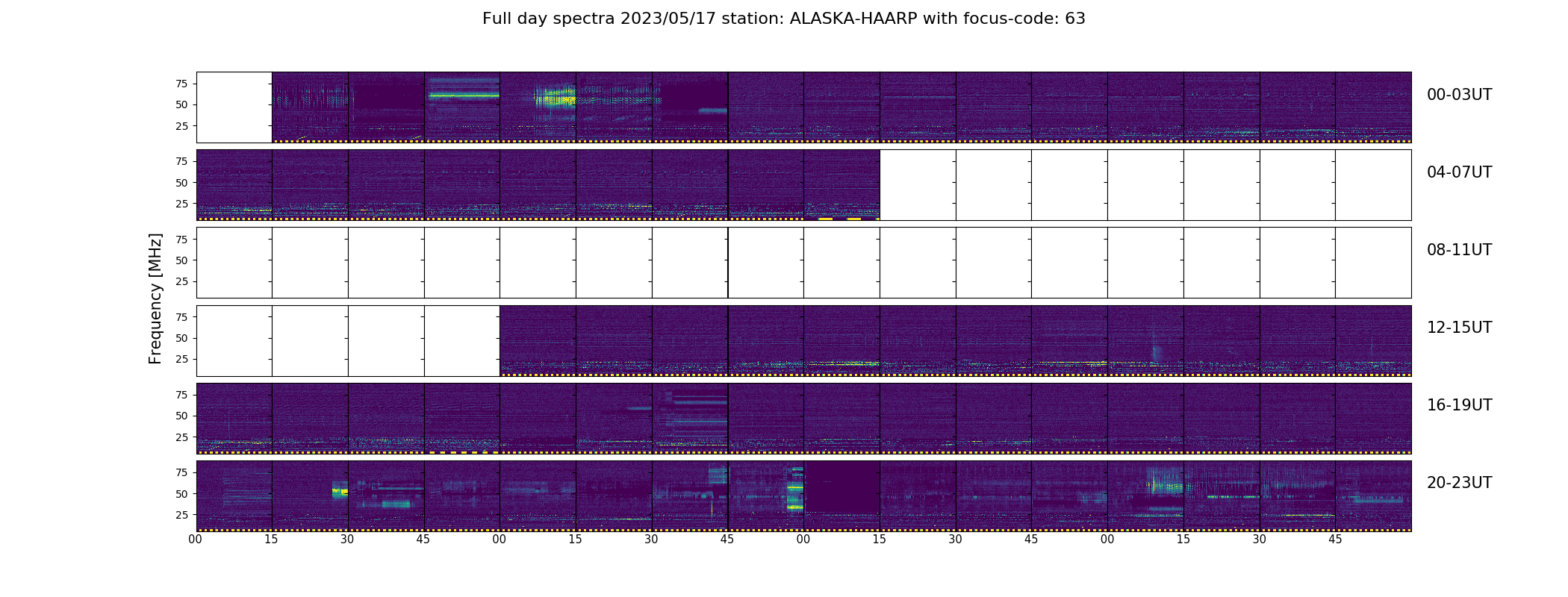 Full day spectra 2023/05/17 station: ALASKA-HAARP with focus-code: 63

Frequency [MHz]

75
50
25
00-03UT

75
50
25
04-07UT

75
50
25
08-11UT

75
50
25
12-15UT

75
50
25
16-19UT

75
50
25
20-23UT

00 15 30 45 00 15 30 45 00 15 30 45 00 15 30 45